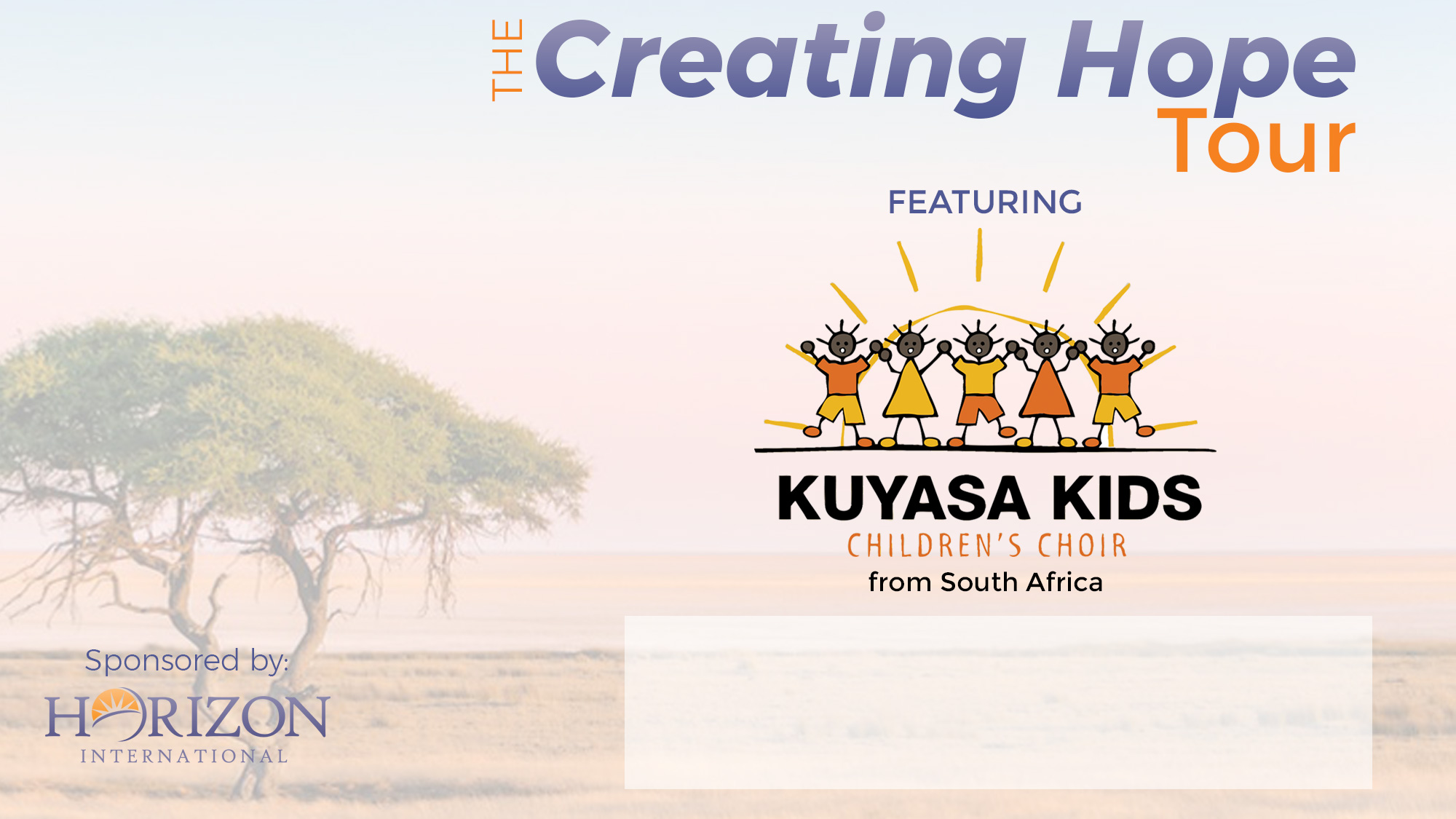 THE Creating Hope Tour

FEATURING

KUYASA KIDS
CHILDREN'S CHOIR
from South Africa

Sponsored by:
HORIZON
INTERNATIONAL